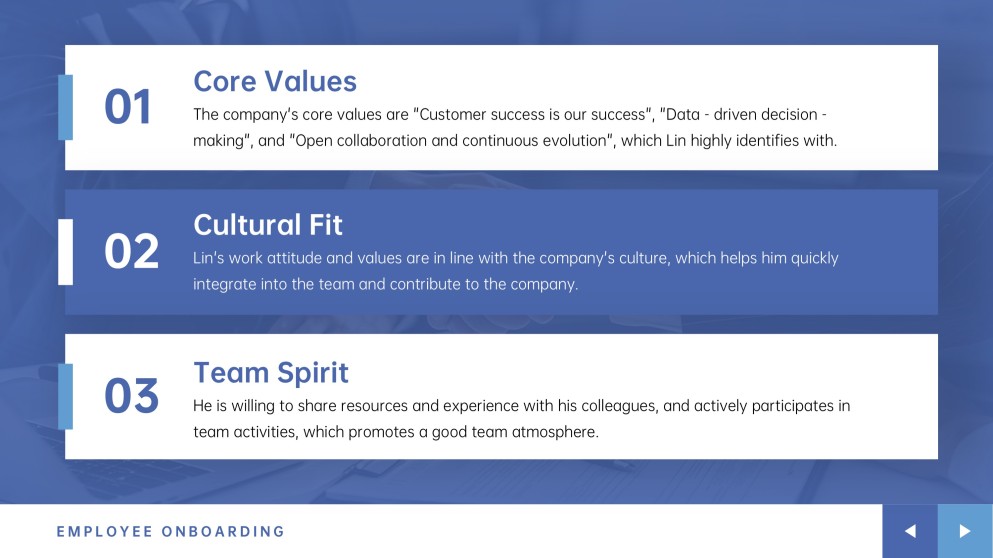 01

Core Values

The company's core values are "Customer success is our success", "Data - driven decision - making", and "Open collaboration and continuous evolution", which Lin highly identifies with.

02

Cultural Fit

Lin's work attitude and values are in line with the company's culture, which helps him quickly integrate into the team and contribute to the company.

03

Team Spirit

He is willing to share resources and experience with his colleagues, and actively participates in team activities, which promotes a good team atmosphere.

EMPLOYEE ONBOARDING